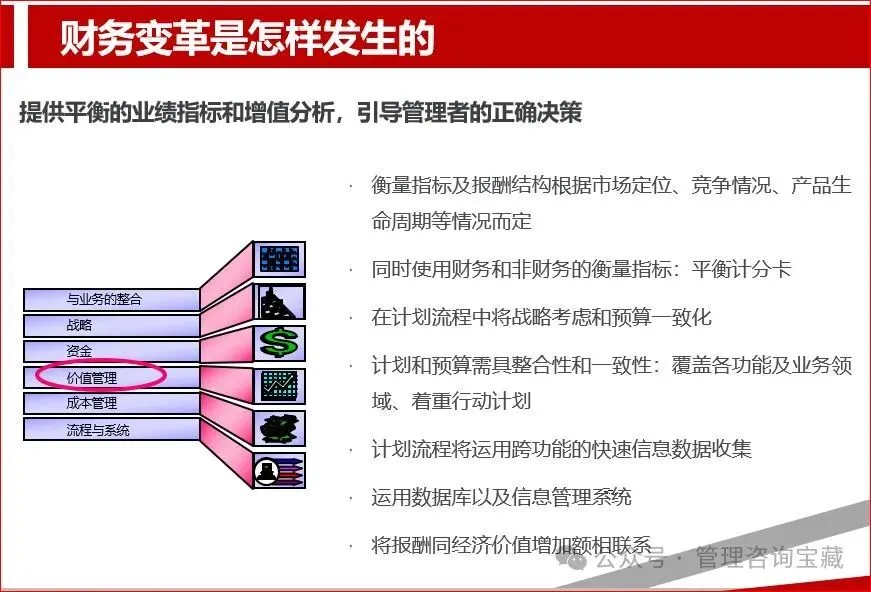 财务变革是怎样发生的

提供平衡的业绩指标和增值分析，引导管理者的正确决策

与业务的整合
战略
资金
价值管理
成本管理
流程与系统

· 衡量指标及报酬结构根据市场定位、竞争情况、产品生命周期等情况而定

· 同时使用财务和非财务的衡量指标：平衡计分卡

· 在计划流程中将战略考虑和预算一致化

· 计划和预算需具整合性和一致性：覆盖各功能及业务领域、着重行动计划

· 计划流程将运用跨功能的快速信息数据收集

· 运用数据库以及信息管理系统

· 将报酬同经济价值增加额相联系

公众号 · 管理咨询宝藏